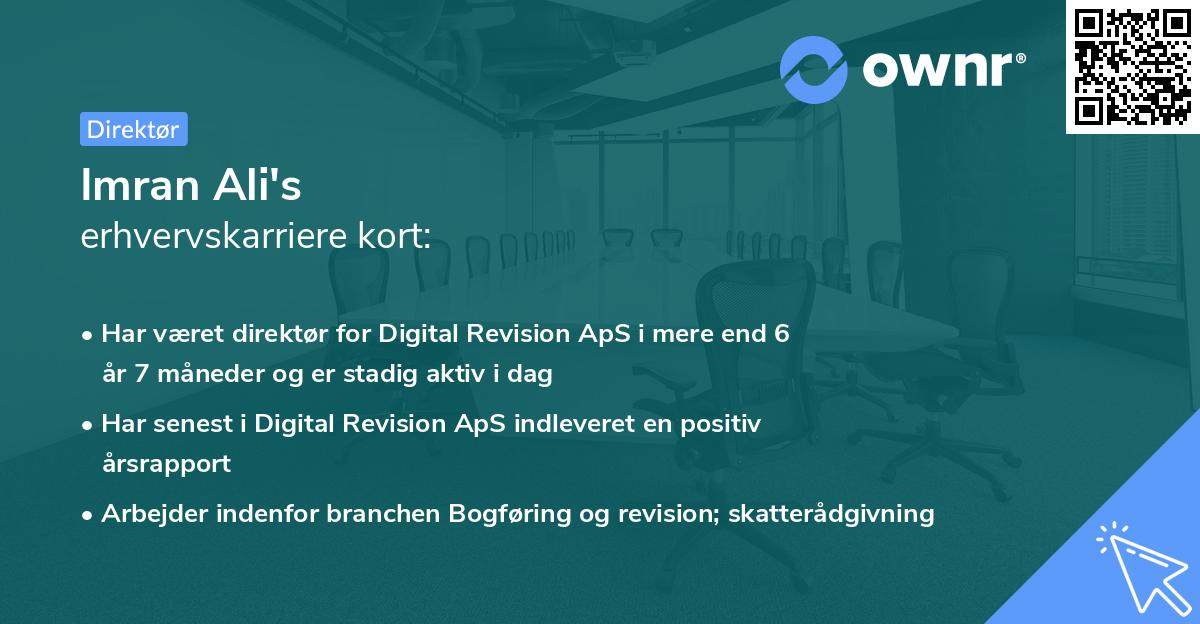 ownr®

Direktør

Imran Ali's
erhvervskarriere kort:

• Har været direktør for Digital Revision ApS i mere end 6 år 7 måneder og er stadig aktiv i dag

• Har senest i Digital Revision ApS indleveret en positiv årsrapport

• Arbejder indenfor branchen Bogføring og revision; skatterådgivning